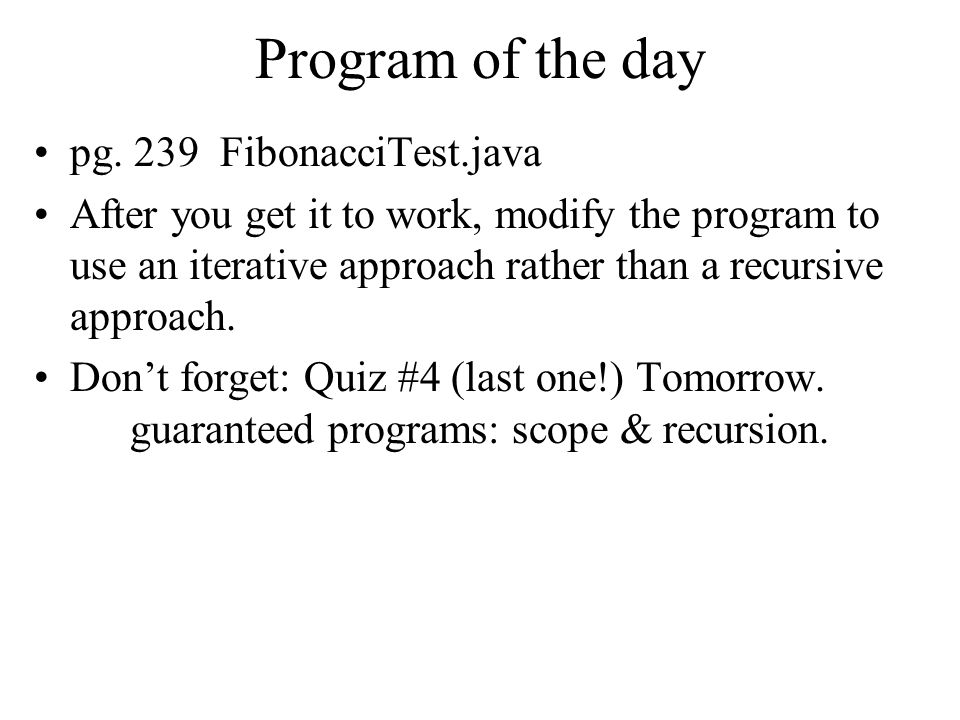 Program of the day

• pg. 239 FibonacciTest.java
• After you get it to work, modify the program to use an iterative approach rather than a recursive approach.
• Don’t forget: Quiz #4 (last one!) Tomorrow.
guaranteed programs: scope & recursion.